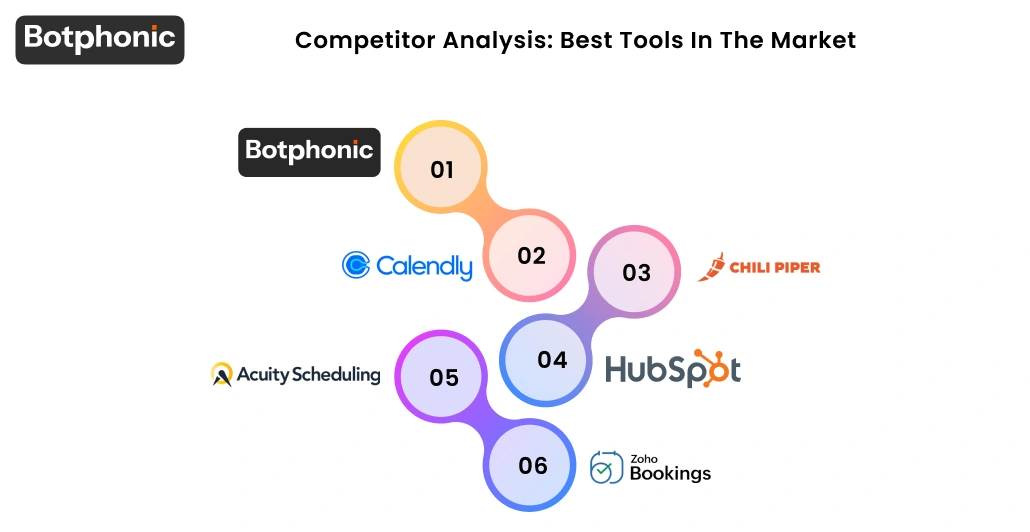 Botphonic

Competitor Analysis: Best Tools In The Market

Botphonic

01

Calendly

02

03

CHILI PIPER

04

HubSpot

Acuity Scheduling

05

06

Zoho Bookings